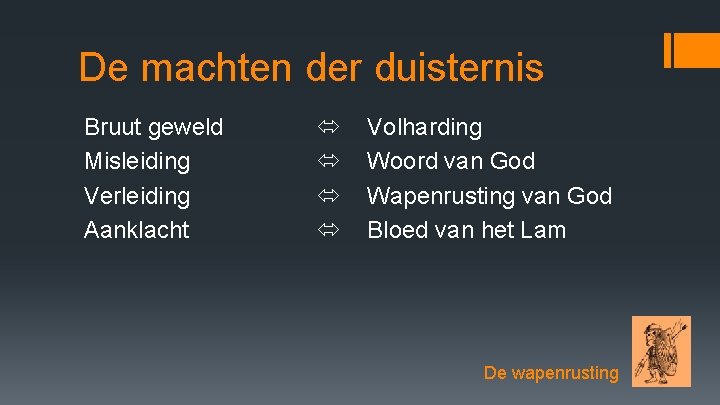 De machten der duisternis

Bruut geweld ⇔ Volharding
Misleiding ⇔ Woord van God
Verleiding ⇔ Wapenrusting van God
Aanklacht ⇔ Bloed van het Lam

De wapenrusting